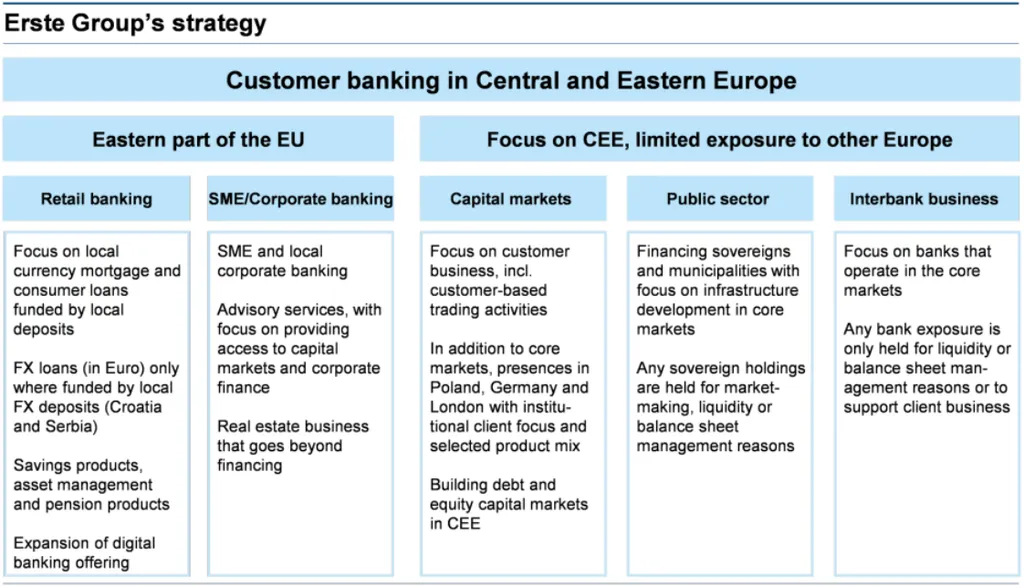 Erste Group's strategy

Customer banking in Central and Eastern Europe

Eastern part of the EU

Focus on CEE, limited exposure to other Europe

Retail banking

Focus on local currency mortgage and consumer loans funded by local deposits

FX loans (in Euro) only where funded by local FX deposits (Croatia and Serbia)

Savings products, asset management and pension products

Expansion of digital banking offering

SME/Corporate banking

SME and local corporate banking

Advisory services, with focus on providing access to capital markets and corporate finance

Real estate business that goes beyond financing

Capital markets

Focus on customer business, incl. customer-based trading activities

In addition to core markets, presences in Poland, Germany and London with institutional client focus and selected product mix

Building debt and equity capital markets in CEE

Public sector

Financing sovereigns and municipalities with focus on infrastructure development in core markets

Any sovereign holdings are held for market-making, liquidity or balance sheet management reasons

Interbank business

Focus on banks that operate in the core markets

Any bank exposure is only held for liquidity or balance sheet management reasons or to support client business